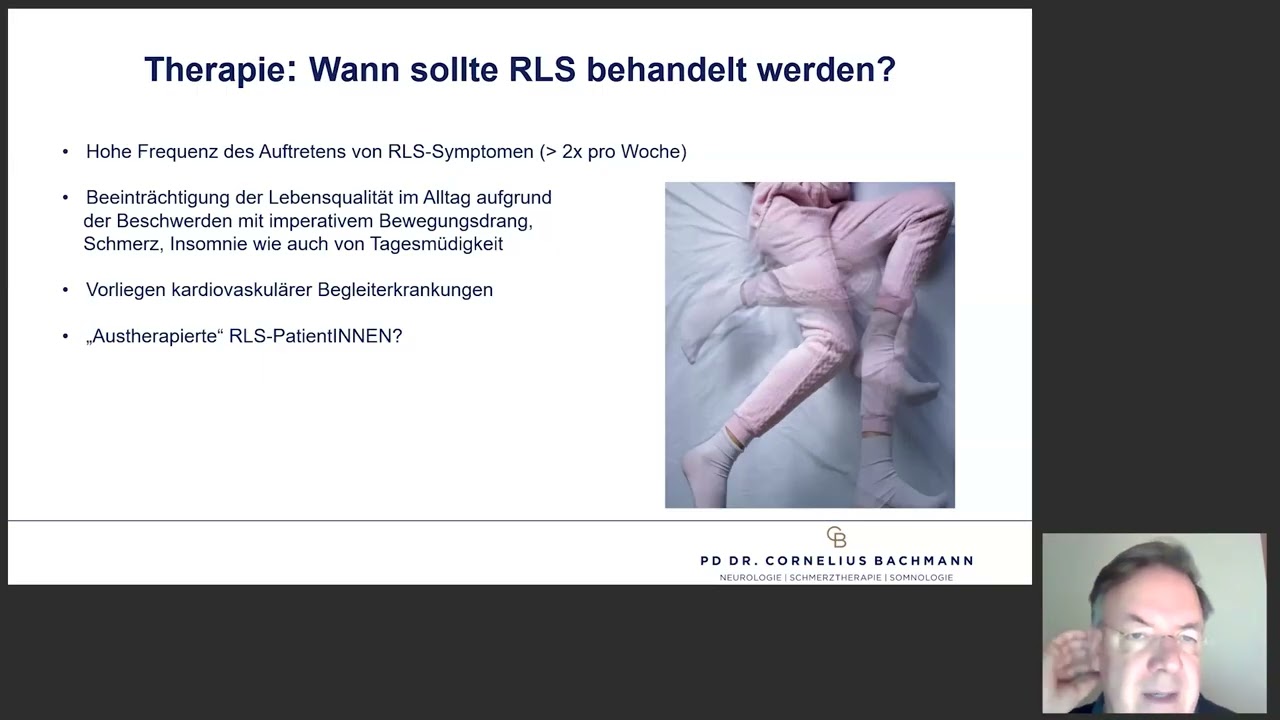 Therapie: Wann sollte RLS behandelt werden?

• Hohe Frequenz des Auftretens von RLS-Symptomen (> 2x pro Woche)

• Beeinträchtigung der Lebensqualität im Alltag aufgrund der Beschwerden mit imperativem Bewegungsdrang, Schmerz, Insomnie wie auch von Tagesmüdigkeit

• Vorliegen kardiovaskulärer Begleiterkrankungen

• „Austherapierte“ RLS-PatientINNEN?

CB
PD DR. CORNELIUS BACHMANN
NEUROLOGIE | SCHMERZTHERAPIE | SOMNOLOGIE